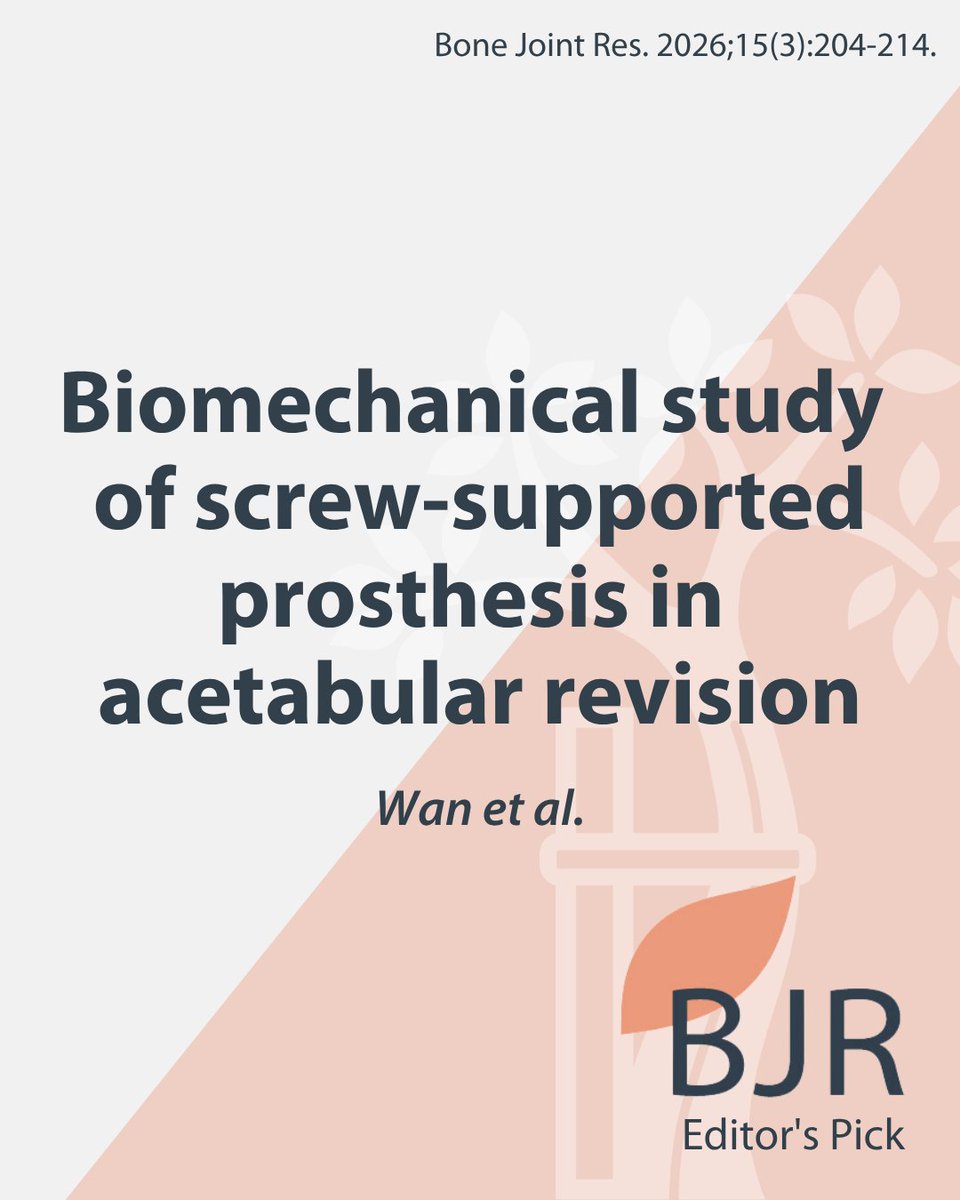 Bone Joint Res. 2026;15(3):204-214.

Biomechanical study of screw-supported prosthesis in acetabular revision

Wan et al.

BJR
Editor's Pick